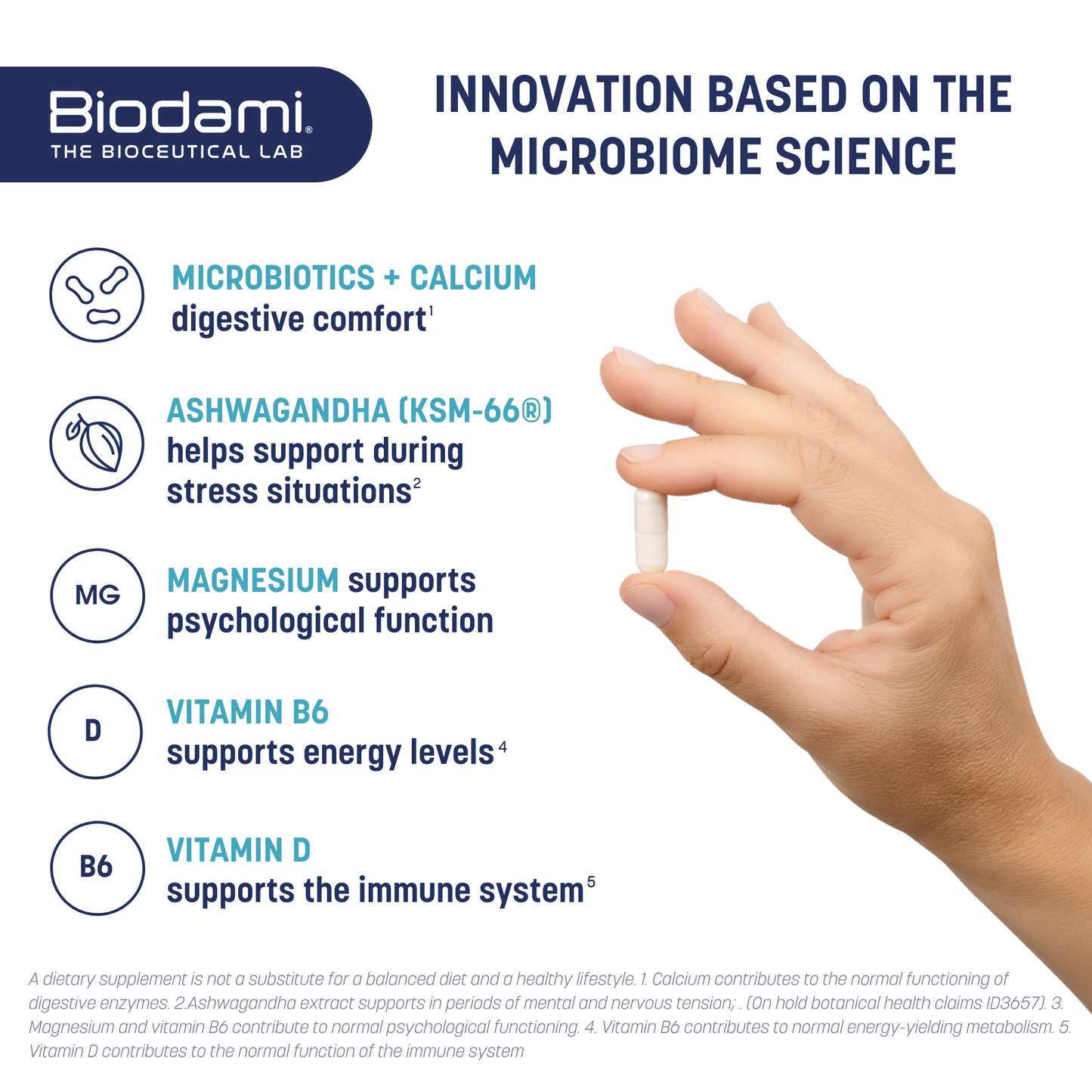 Biodami®
THE BIOCEUTICAL LAB

INNOVATION BASED ON THE MICROBIOME SCIENCE

MICROBIOTICS + CALCIUM
digestive comfort$^1$

ASHWAGANDHA (KSM-66®)
helps support during stress situations$^2$

MG
MAGNESIUM supports psychological function

D
VITAMIN B6
supports energy levels$^4$

B6
VITAMIN D
supports the immune system$^5$

A dietary supplement is not a substitute for a balanced diet and a healthy lifestyle. 1. Calcium contributes to the normal functioning of digestive enzymes. 2.Ashwagandha extract supports in periods of mental and nervous tension; . (On hold botanical health claims ID3657). 3. Magnesium and vitamin B6 contribute to normal psychological functioning. 4. Vitamin B6 contributes to normal energy-yielding metabolism. 5. Vitamin D contributes to the normal function of the immune system